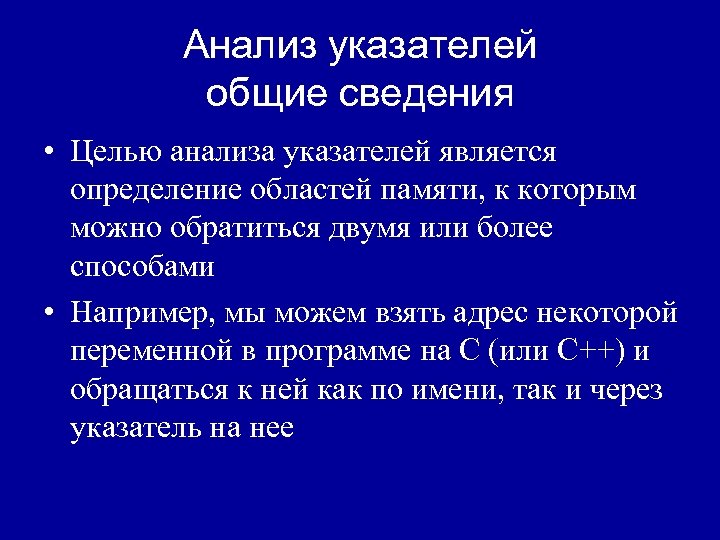 Анализ указателей
общие сведения

• Целью анализа указателей является определение областей памяти, к которым можно обратиться двумя или более способами

• Например, мы можем взять адрес некоторой переменной в программе на С (или С++) и обращаться к ней как по имени, так и через указатель на нее